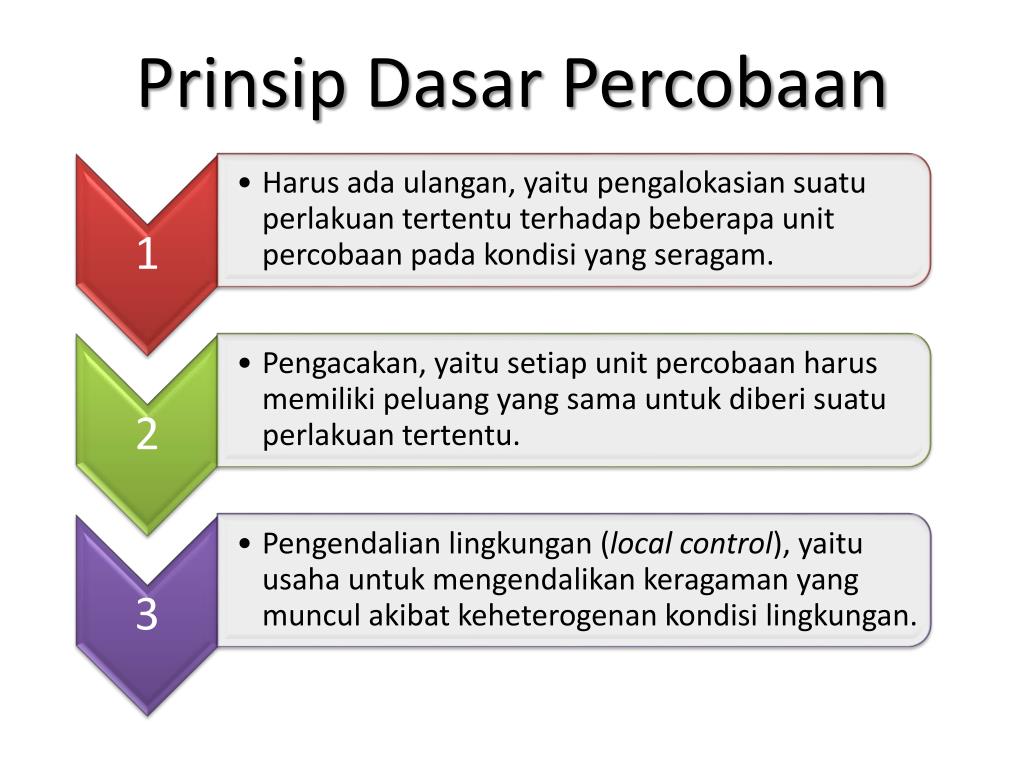 Prinsip Dasar Percobaan

1

• Harus ada ulangan, yaitu pengalokasian suatu perlakuan tertentu terhadap beberapa unit percobaan pada kondisi yang seragam.

2

• Pengacakan, yaitu setiap unit percobaan harus memiliki peluang yang sama untuk diberi suatu perlakuan tertentu.

3

• Pengendalian lingkungan (local control), yaitu usaha untuk mengendalikan keragaman yang muncul akibat keheterogenan kondisi lingkungan.